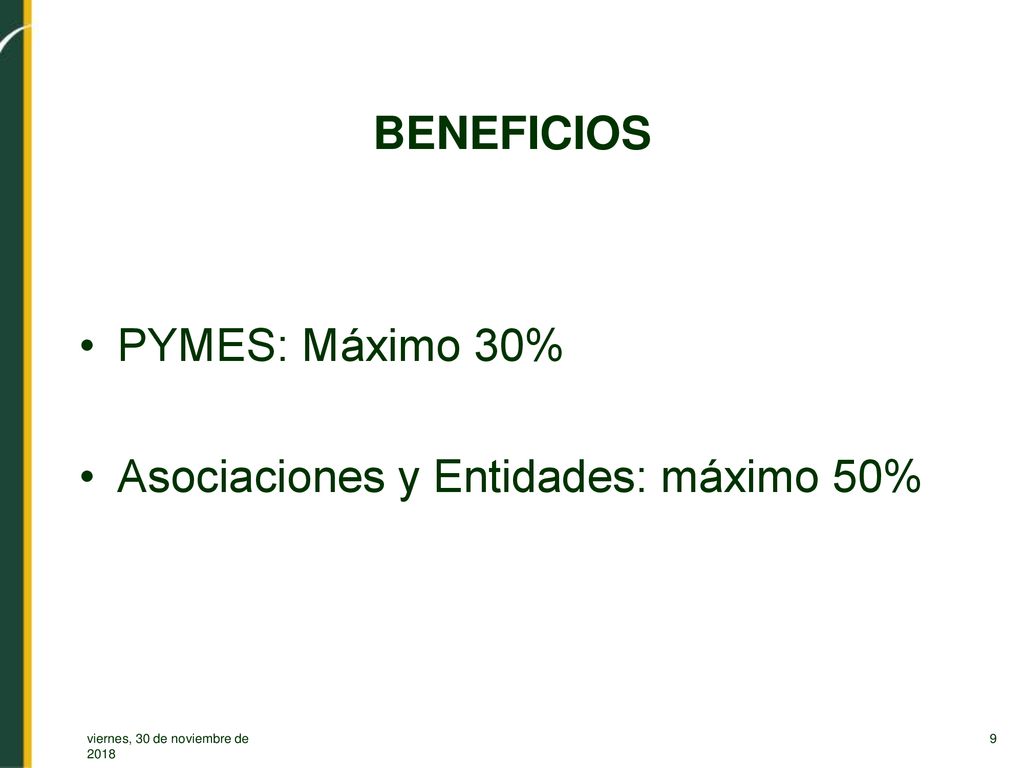 BENEFICIOS

• PYMES: Máximo 30%

• Asociaciones y Entidades: máximo 50%

viernes, 30 de noviembre de 2018

9